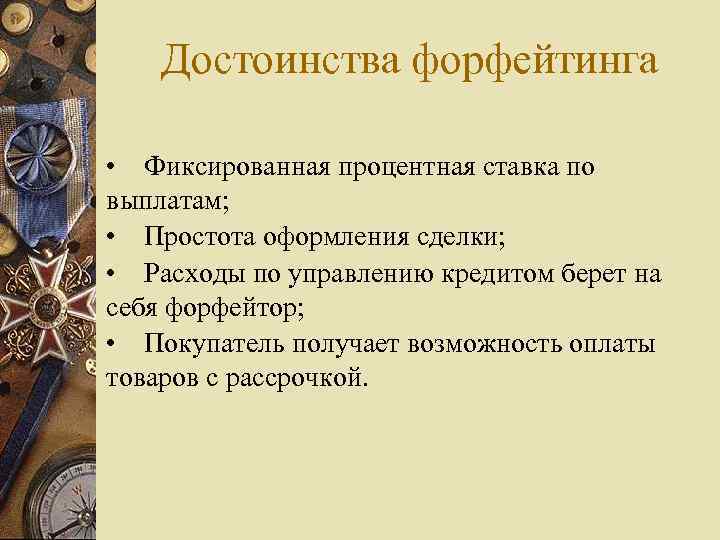 Достоинства форфейтинга

• Фиксированная процентная ставка по выплатам;
• Простота оформления сделки;
• Расходы по управлению кредитом берет на себя форфейтор;
• Покупатель получает возможность оплаты товаров с рассрочкой.